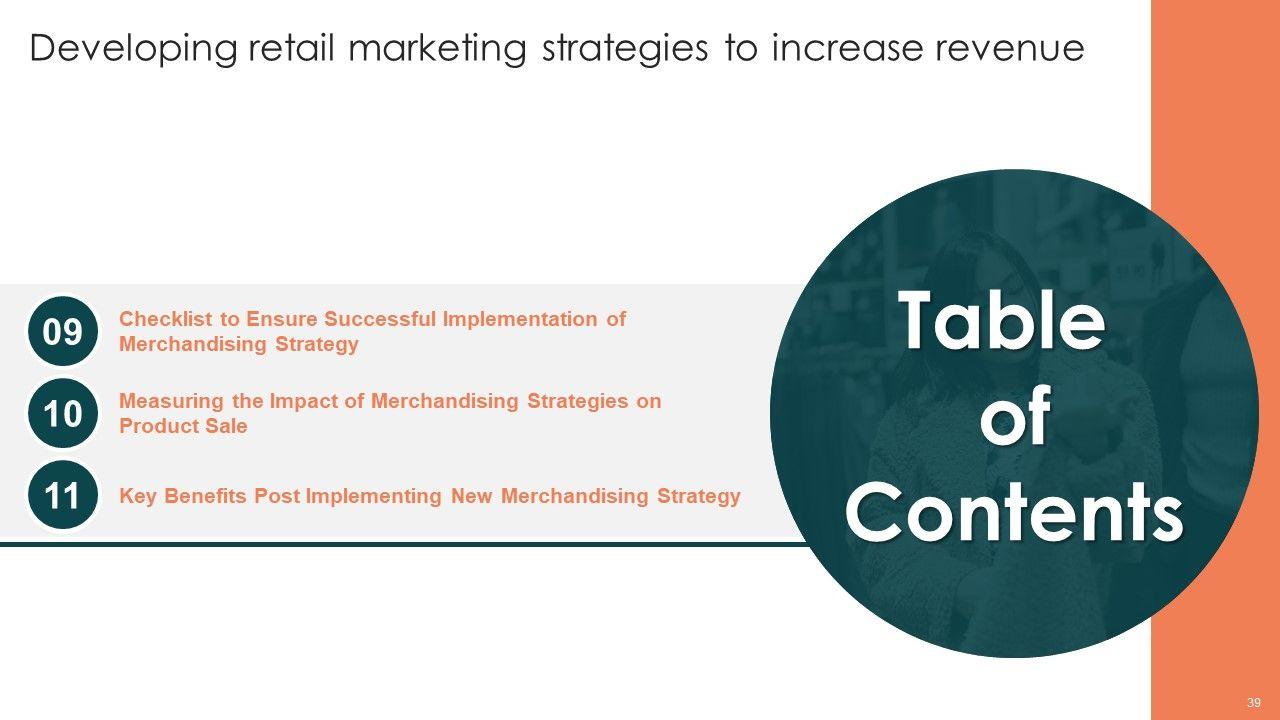 Developing retail marketing strategies to increase revenue

09 Checklist to Ensure Successful Implementation of Merchandising Strategy

10 Measuring the Impact of Merchandising Strategies on Product Sale

11 Key Benefits Post Implementing New Merchandising Strategy

Table of Contents

39